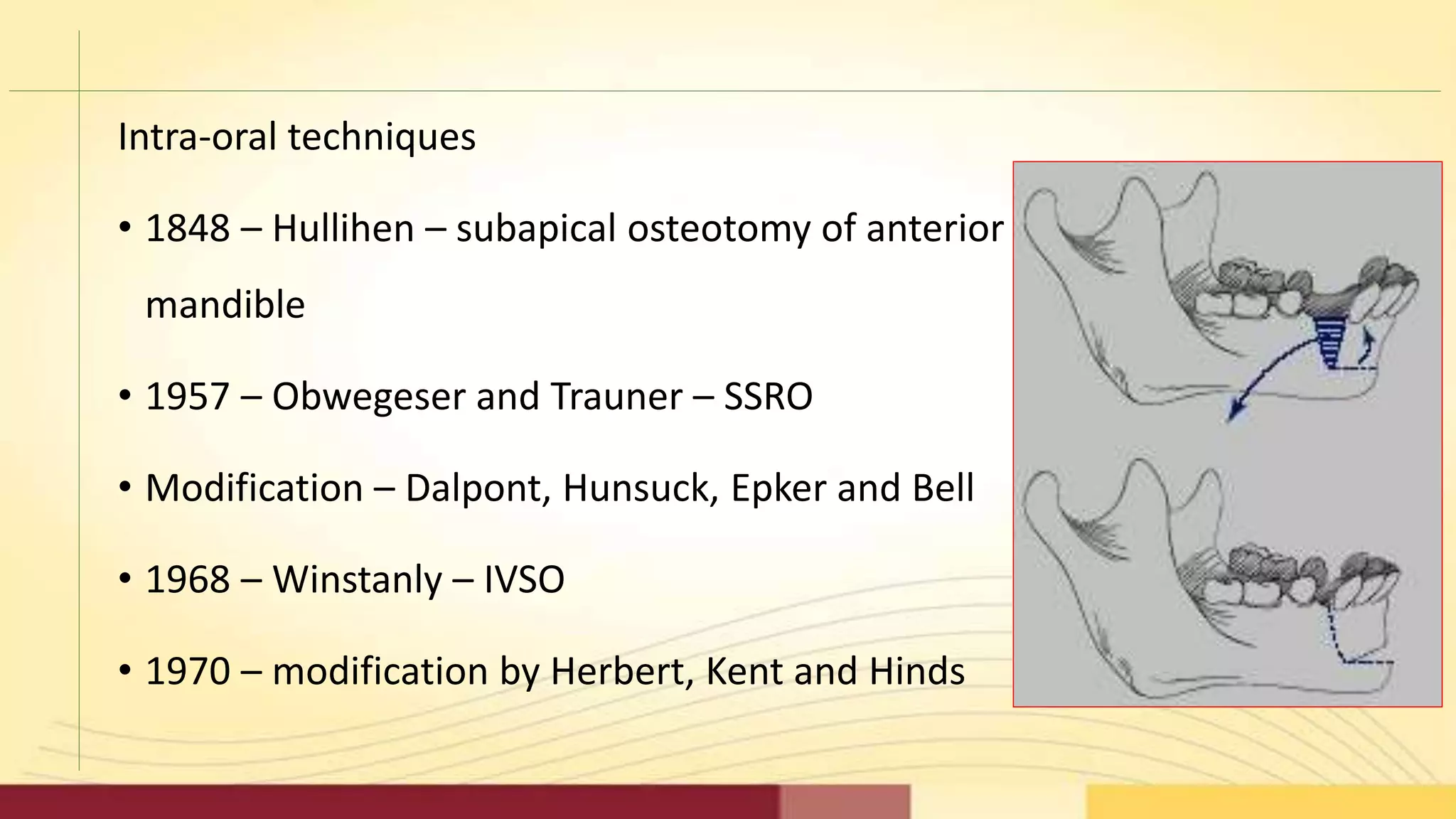 Intra-oral techniques

• 1848 – Hullihen – subapical osteotomy of anterior mandible

• 1957 – Obwegeser and Trauner – SSRO

• Modification – Dalpont, Hunsuck, Epker and Bell

• 1968 – Winstanly – IVSO

• 1970 – modification by Herbert, Kent and Hinds